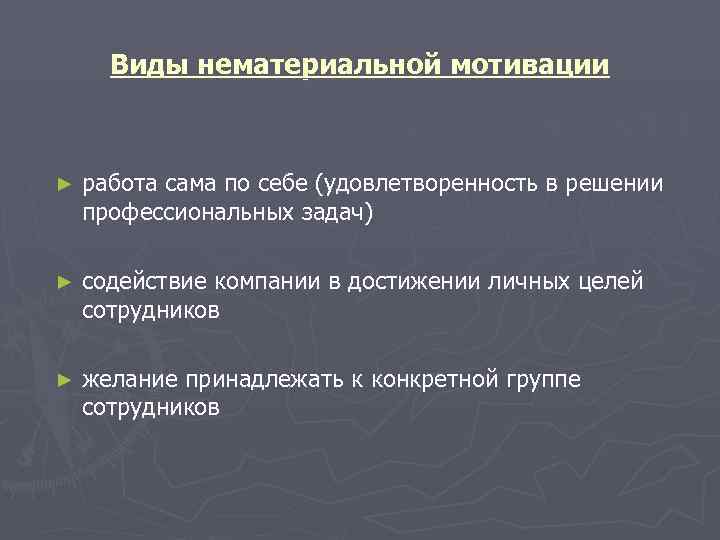 Виды нематериальной мотивации

► работа сама по себе (удовлетворенность в решении профессиональных задач)

► содействие компании в достижении личных целей сотрудников

► желание принадлежать к конкретной группе сотрудников